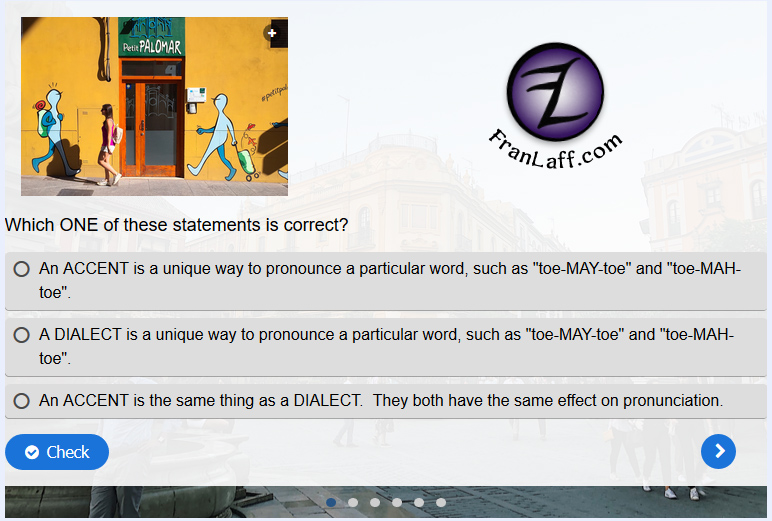 Petit PALOMAR

#petitpal

FranLaff.com

Which ONE of these statements is correct?

An ACCENT is a unique way to pronounce a particular word, such as "toe-MAY-toe" and "toe-MAH-toe".

A DIALECT is a unique way to pronounce a particular word, such as "toe-MAY-toe" and "toe-MAH-toe".

An ACCENT is the same thing as a DIALECT. They both have the same effect on pronunciation.

Check